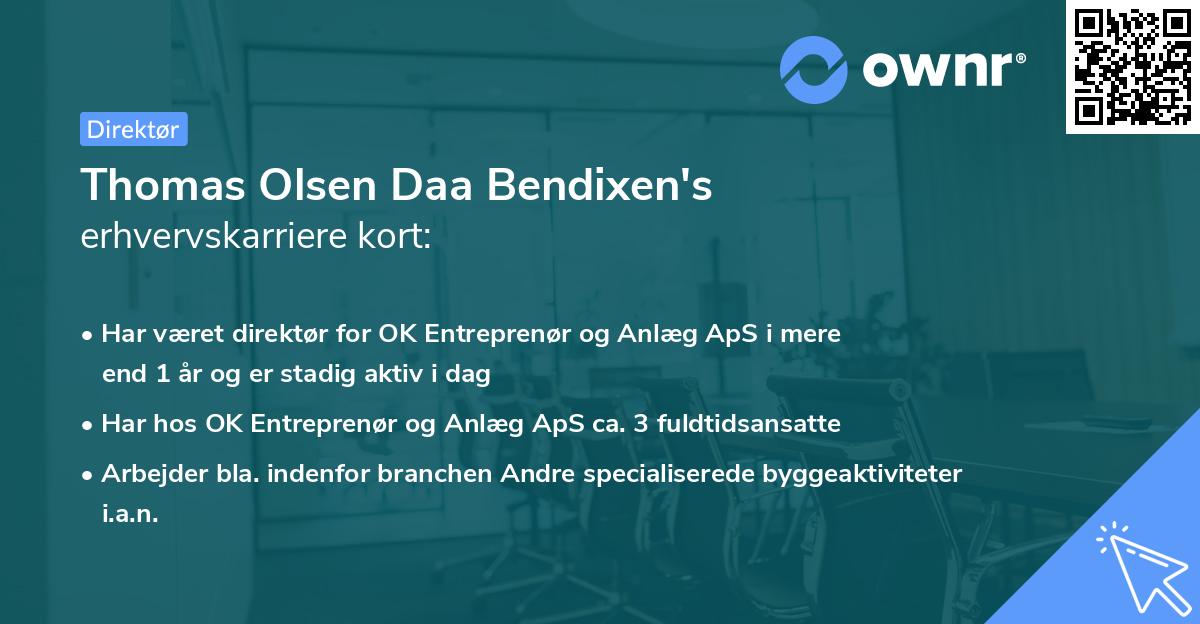 ownr®

Direktør

Thomas Olsen Daa Bendixen's erhvervskarriere kort:

• Har været direktør for OK Entreprenør og Anlæg ApS i mere end 1 år og er stadig aktiv i dag
• Har hos OK Entreprenør og Anlæg ApS ca. 3 fuldtidsansatte
• Arbejder bla. indenfor branchen Andre specialiserede byggeaktiviteter i.a.n.